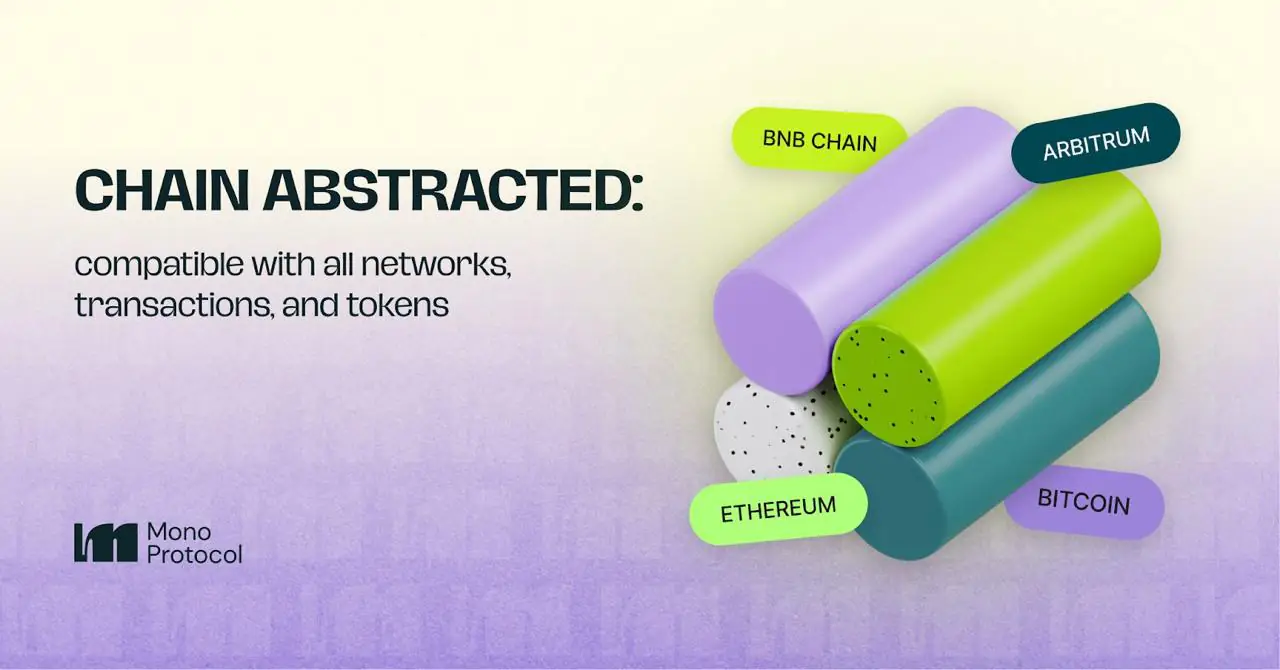 CHAIN ABSTRACTED:

compatible with all networks, transactions, and tokens

BNB CHAIN

ARBITRUM

ETHEREUM

BITCOIN

Mono Protocol